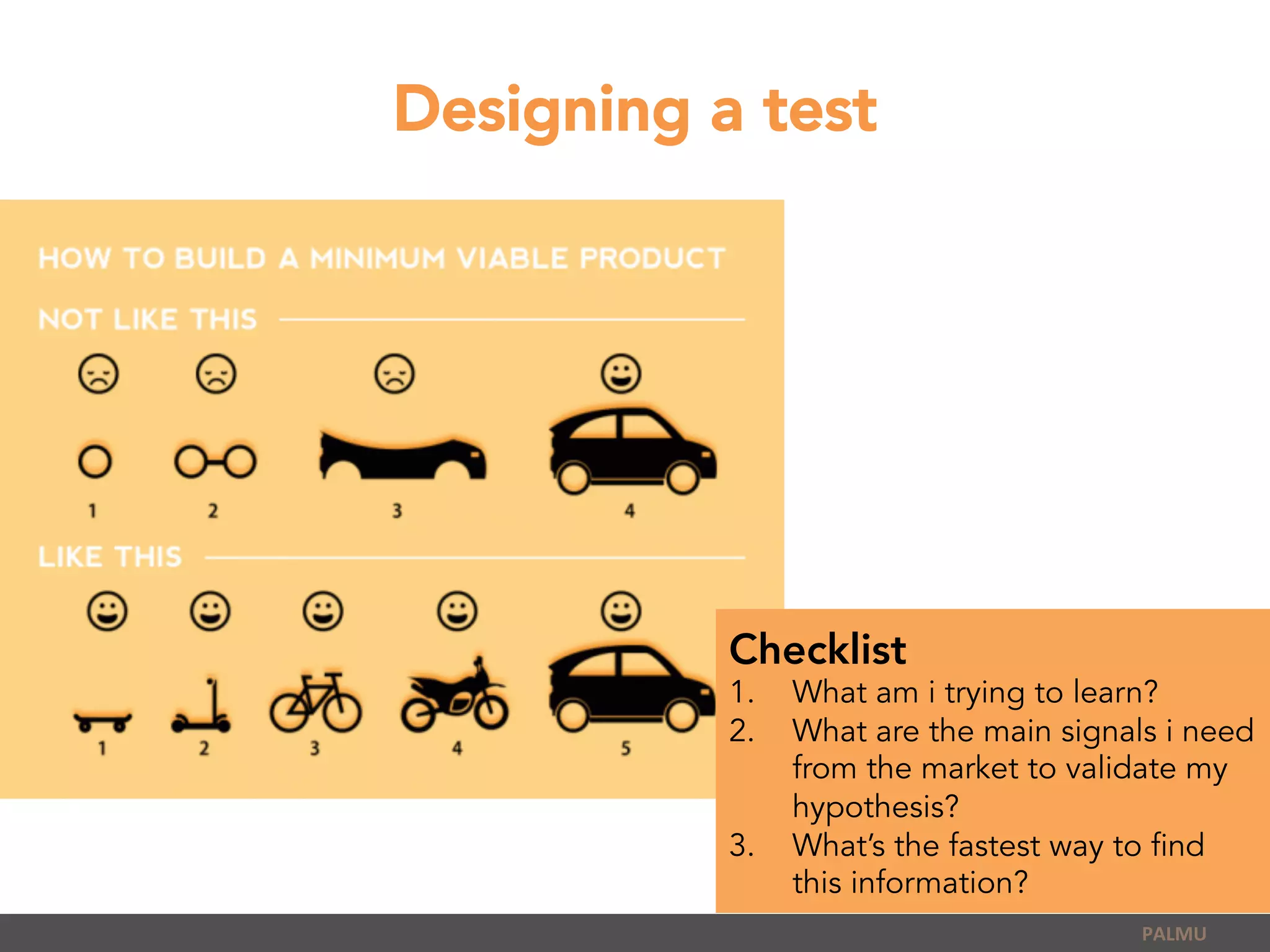 Designing a test

HOW TO BUILD A MINIMUM VIABLE PRODUCT

NOT LIKE THIS

1 2 3 4

LIKE THIS

1 2 3 4 5

Checklist

1. What am i trying to learn?
2. What are the main signals i need from the market to validate my hypothesis?
3. What's the fastest way to find this information?

PALMU